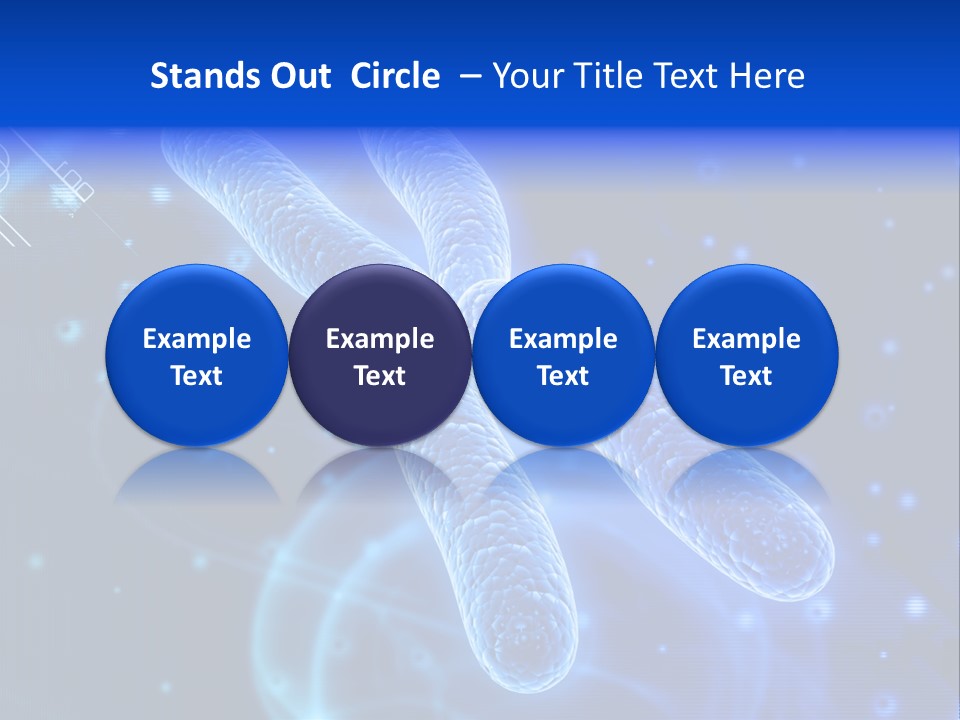 Stands Out Circle – Your Title Text Here

Example Text

Example Text

Example Text

Example Text